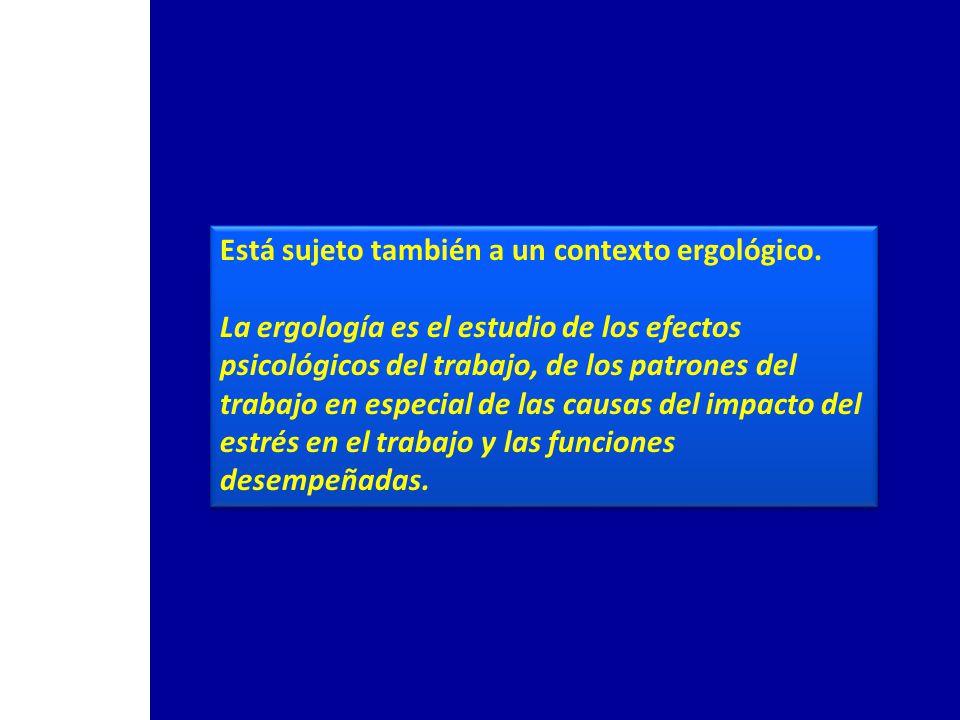 Está sujeto también a un contexto ergológico.

La ergología es el estudio de los efectos psicológicos del trabajo, de los patrones del trabajo en especial de las causas del impacto del estrés en el trabajo y las funciones desempeñadas.